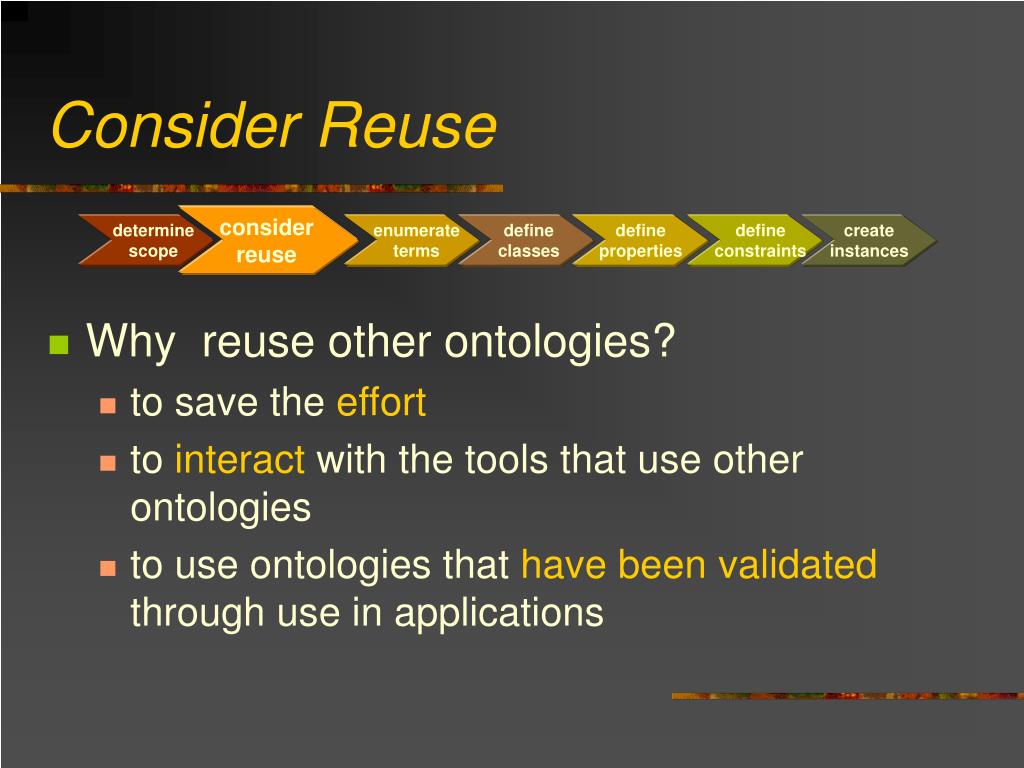 Consider Reuse

determine scope

consider reuse

enumerate terms

define classes

define properties

define constraints

create instances

Why reuse other ontologies?

to save the effort

to interact with the tools that use other ontologies

to use ontologies that have been validated through use in applications